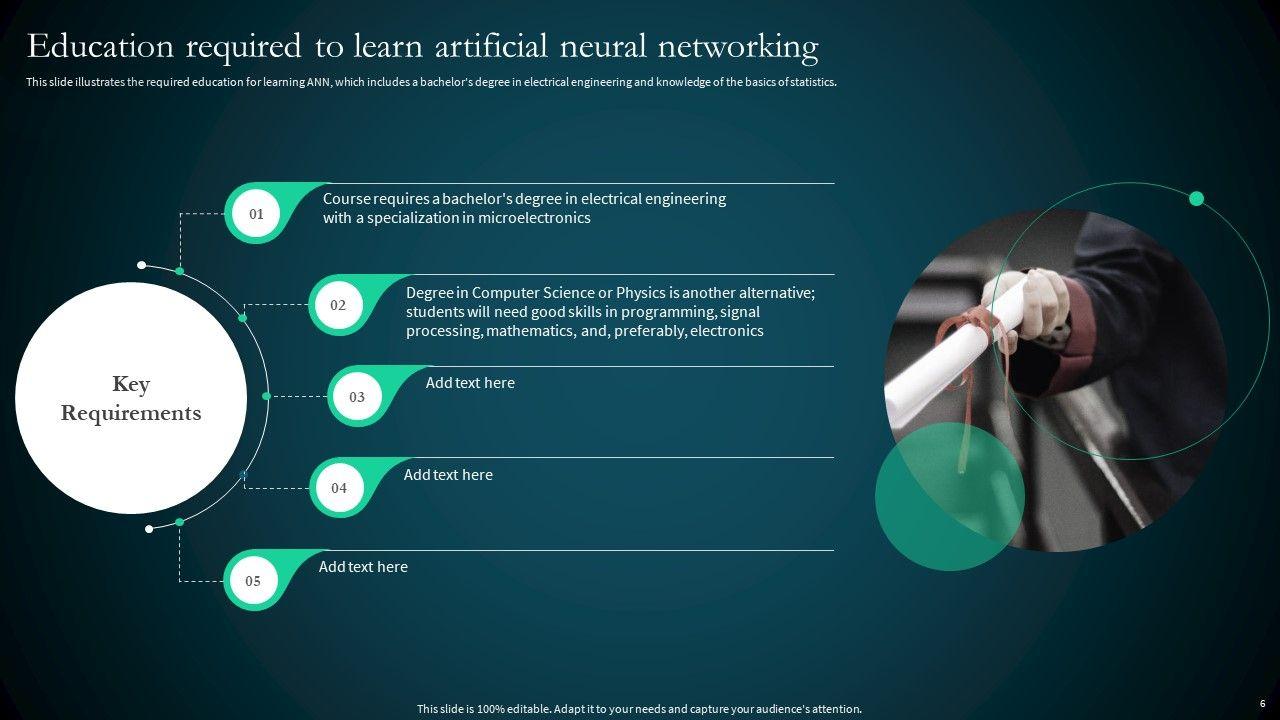 Education required to learn artificial neural networking

This slide illustrates the required education for learning ANN, which includes a bachelor's degree in electrical engineering and knowledge of the basics of statistics.

Key Requirements

01

Course requires a bachelor's degree in electrical engineering with a specialization in microelectronics

02

Degree in Computer Science or Physics is another alternative; students will need good skills in programming, signal processing, mathematics, and, preferably, electronics

03

Add text here

04

Add text here

05

Add text here

This slide is 100% editable. Adapt it to your needs and capture your audience's attention.

6